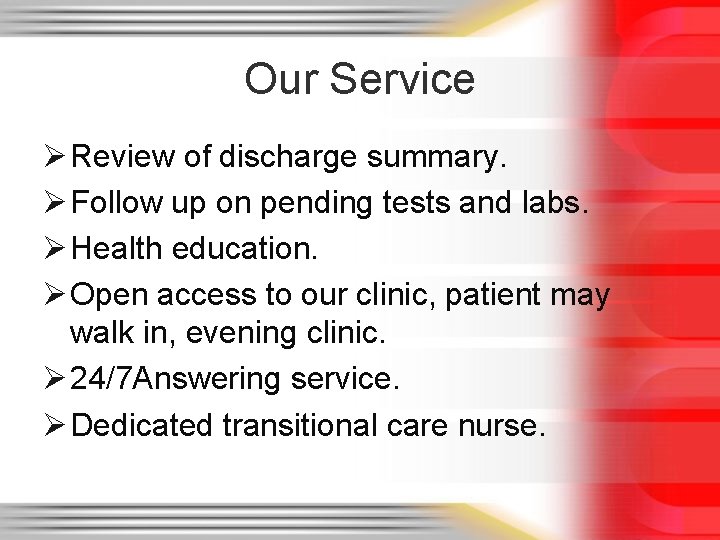 Our Service

➢ Review of discharge summary.
➢ Follow up on pending tests and labs.
➢ Health education.
➢ Open access to our clinic, patient may walk in, evening clinic.
➢ 24/7Answering service.
➢ Dedicated transitional care nurse.